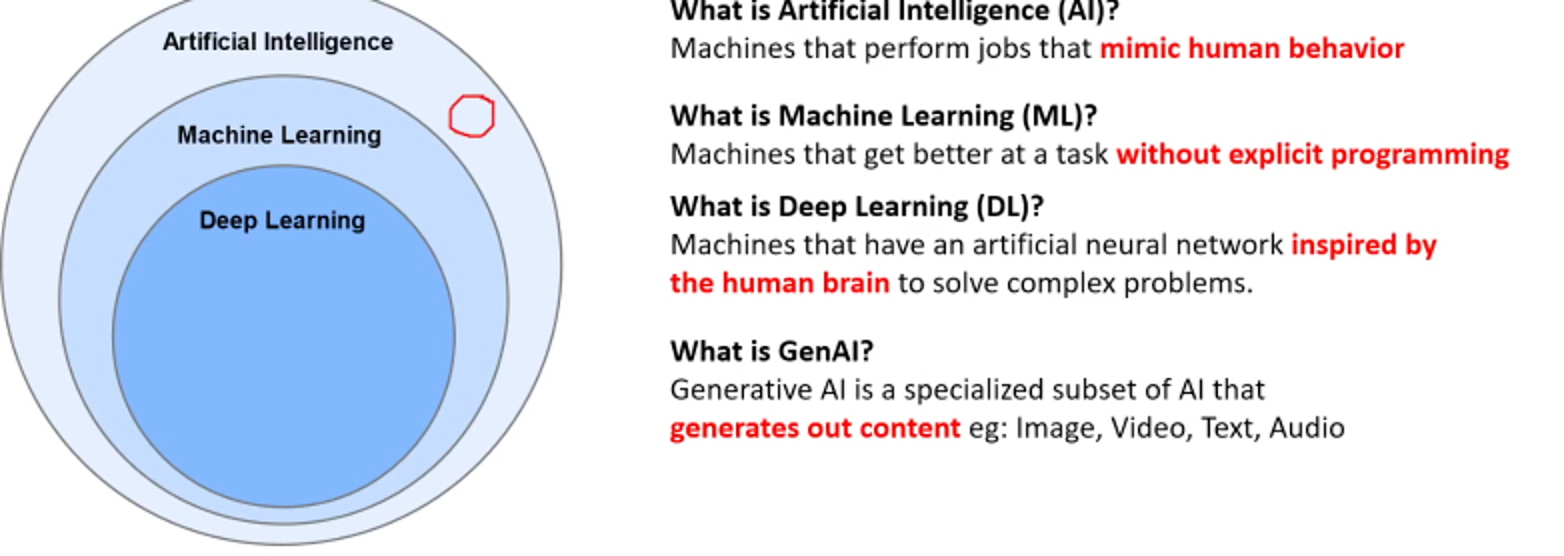 Artificial Intelligence

Machine Learning

Deep Learning

What is Artificial Intelligence (AI)?
Machines that perform jobs that mimic human behavior

What is Machine Learning (ML)?
Machines that get better at a task without explicit programming

What is Deep Learning (DL)?
Machines that have an artificial neural network inspired by the human brain to solve complex problems.

What is GenAI?
Generative AI is a specialized subset of AI that generates out content eg: Image, Video, Text, Audio